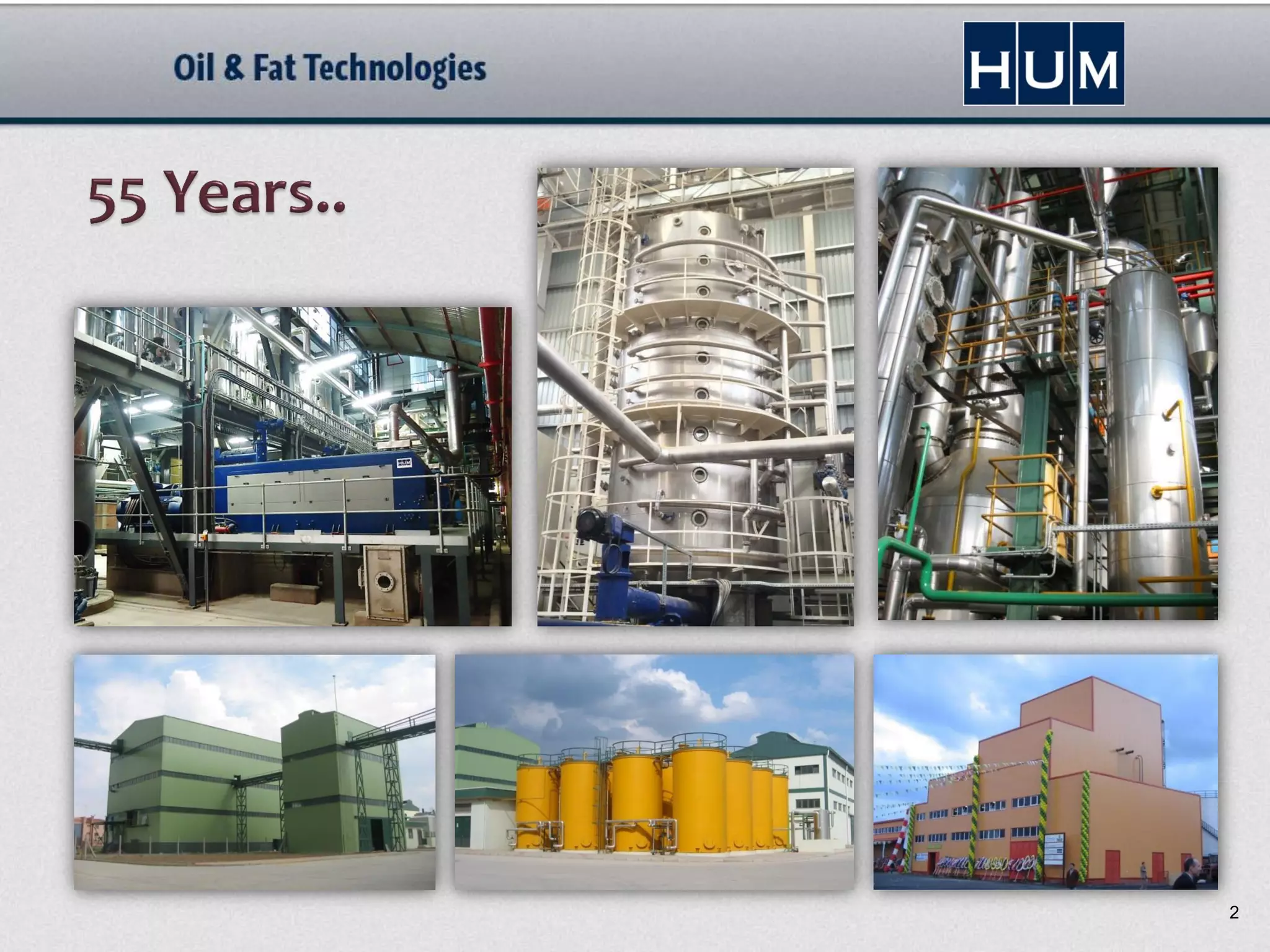 Oil & Fat Technologies

HUM

55 Years..

HUM

2